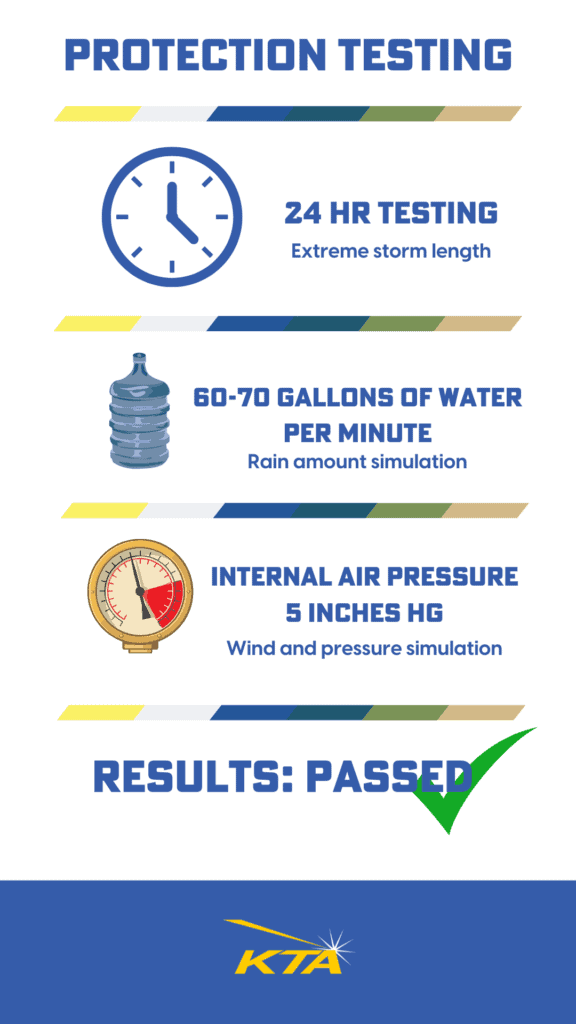 PROTECTION TESTING

24 HR TESTING
Extreme storm length

60-70 GALLONS OF WATER PER MINUTE
Rain amount simulation

INTERNAL AIR PRESSURE 5 INCHES HG
Wind and pressure simulation

RESULTS: PASSED

KTA